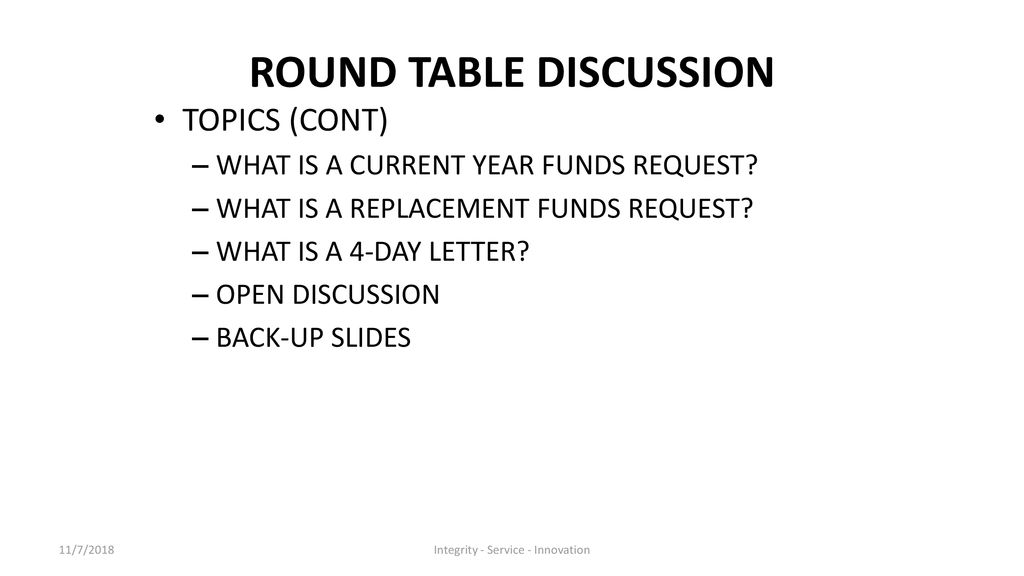 ROUND TABLE DISCUSSION

• TOPICS (CONT)
– WHAT IS A CURRENT YEAR FUNDS REQUEST?
– WHAT IS A REPLACEMENT FUNDS REQUEST?
– WHAT IS A 4-DAY LETTER?
– OPEN DISCUSSION
– BACK-UP SLIDES

11/7/2018

Integrity - Service - Innovation